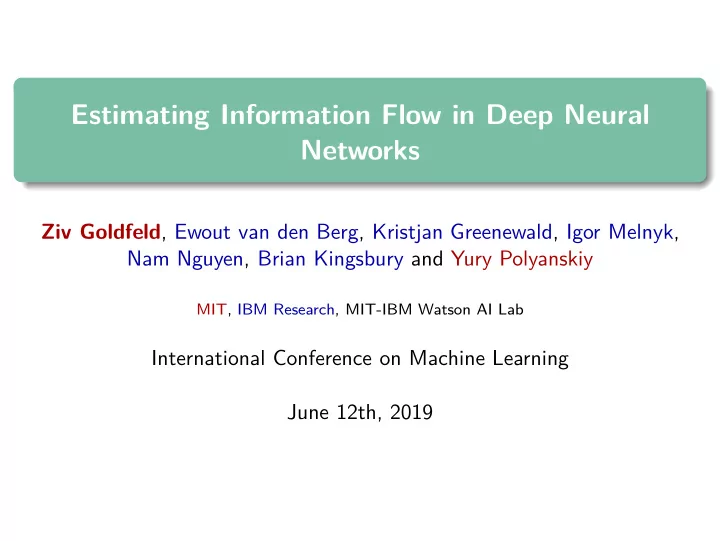 Estimating Information Flow in Deep Neural Networks

Ziv Goldfeld, Ewout van den Berg, Kristjan Greenewald, Igor Melnyk, Nam Nguyen, Brian Kingsbury and Yury Polyanskiy

MIT, IBM Research, MIT-IBM Watson AI Lab

International Conference on Machine Learning

June 12th, 2019